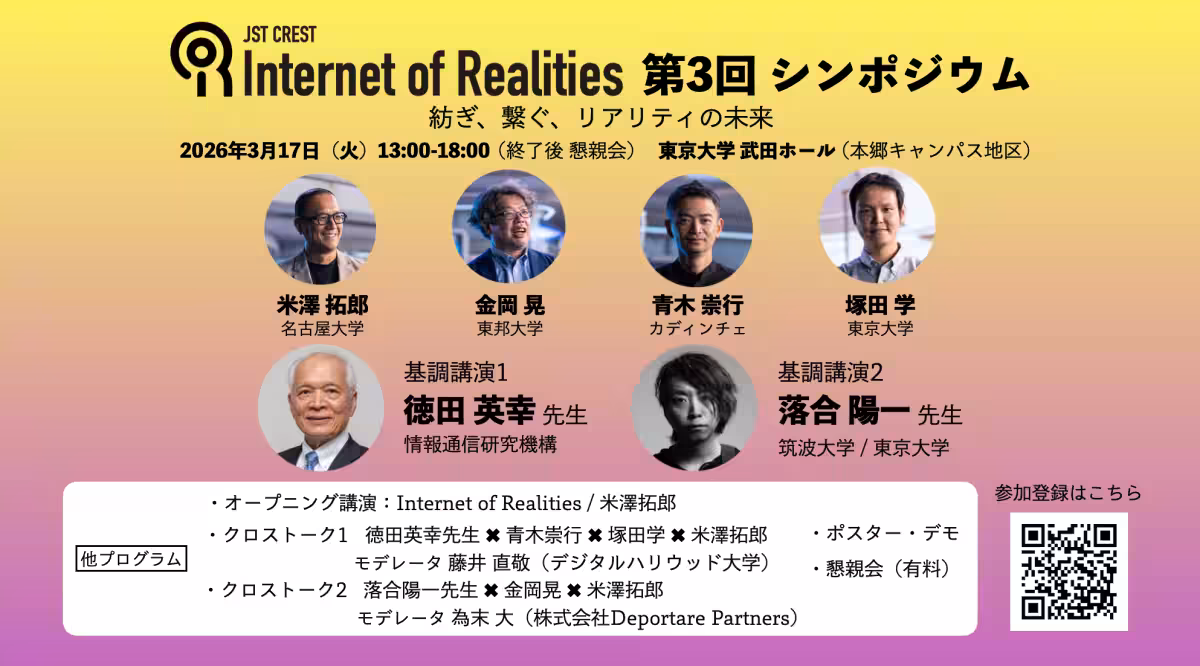 JST CREST
Internet of Realities 第3回 シンポジウム

紡ぎ、繋ぐ、リアリティの未来

2026年3月17日（火）13:00-18:00（終了後 懇親会） 東京大学 武田ホール（本郷キャンパス地区）

米澤 拓郎
名古屋大学

金岡 晃
東邦大学

青木 崇行
カディンチェ

塚田 学
東京大学

基調講演1
徳田 英幸 先生
情報通信研究機構

基調講演2
落合 陽一 先生
筑波大学 / 東京大学

他プログラム

・オープニング講演：Internet of Realities / 米澤拓郎
・クロストーク1　徳田英幸先生 ✖ 青木崇行 ✖ 塚田学 ✖ 米澤拓郎
モデレータ 藤井 直敬（デジタルハリウッド大学）
・クロストーク2　落合陽一先生 ✖ 金岡晃 ✖ 米澤拓郎
モデレータ 為末 大（株式会社Deportare Partners）

・ポスター・デモ
・懇親会（有料）

参加登録はこちら